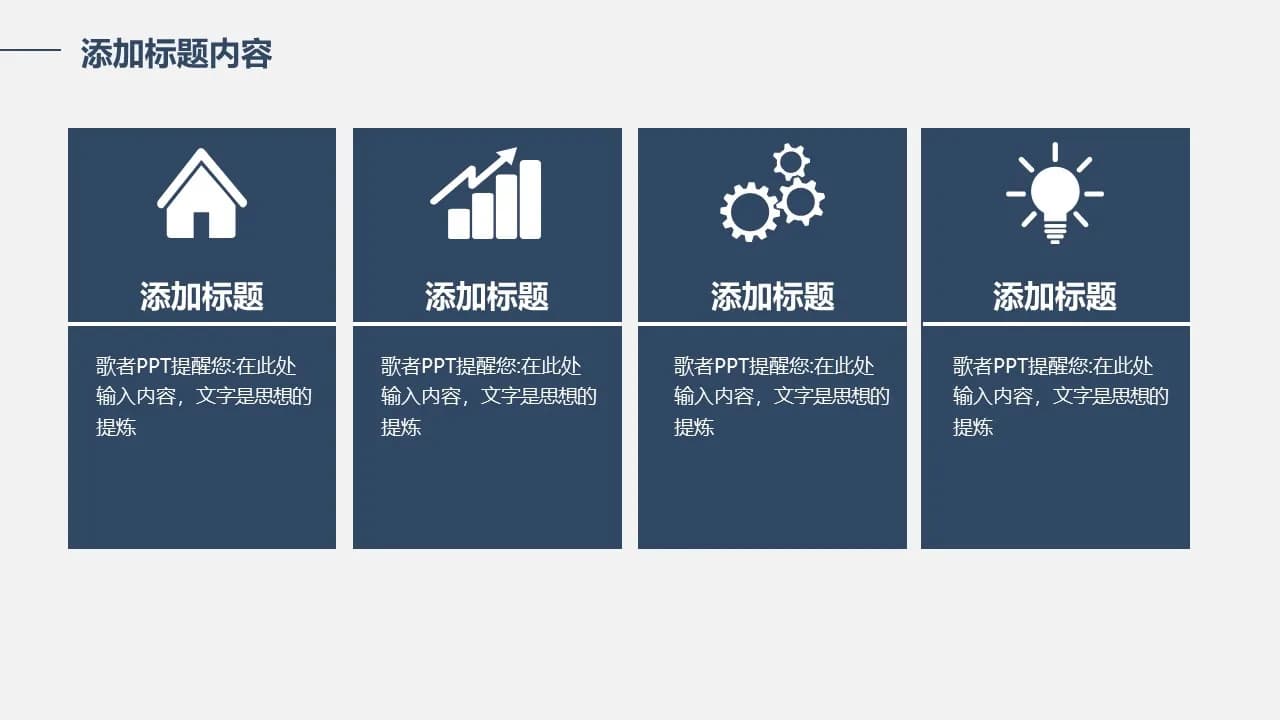 添加标题内容

添加标题

歌者PPT提醒您:在此处输入内容，文字是思想的提炼

添加标题

歌者PPT提醒您:在此处输入内容，文字是思想的提炼

添加标题

歌者PPT提醒您:在此处输入内容，文字是思想的提炼

添加标题

歌者PPT提醒您:在此处输入内容，文字是思想的提炼